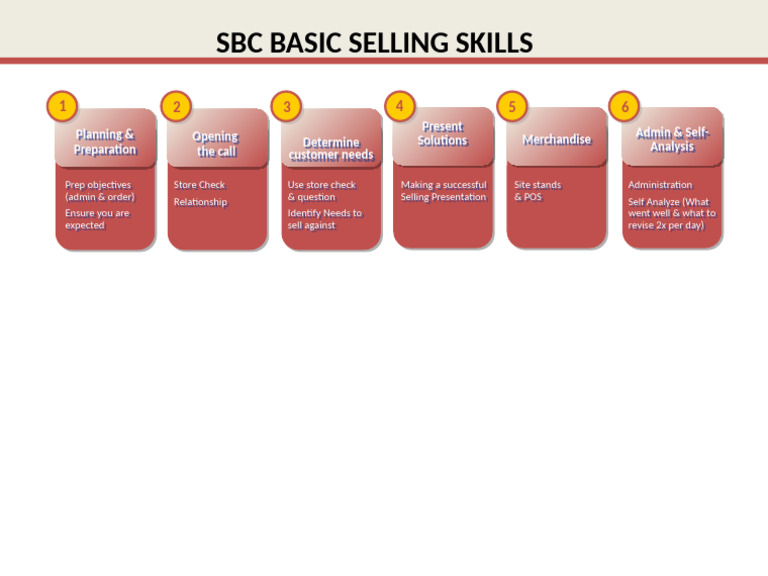 SBC BASIC SELLING SKILLS

1
Planning & Preparation
Prep objectives (admin & order)
Ensure you are expected

2
Opening the call
Store Check
Relationship

3
Determine customer needs
Use store check & question
Identify Needs to sell against

4
Present Solutions
Making a successful Selling Presentation

5
Merchandise
Site stands & POS

6
Admin & Self-Analysis
Administration
Self Analyze (What went well & what to revise 2x per day)